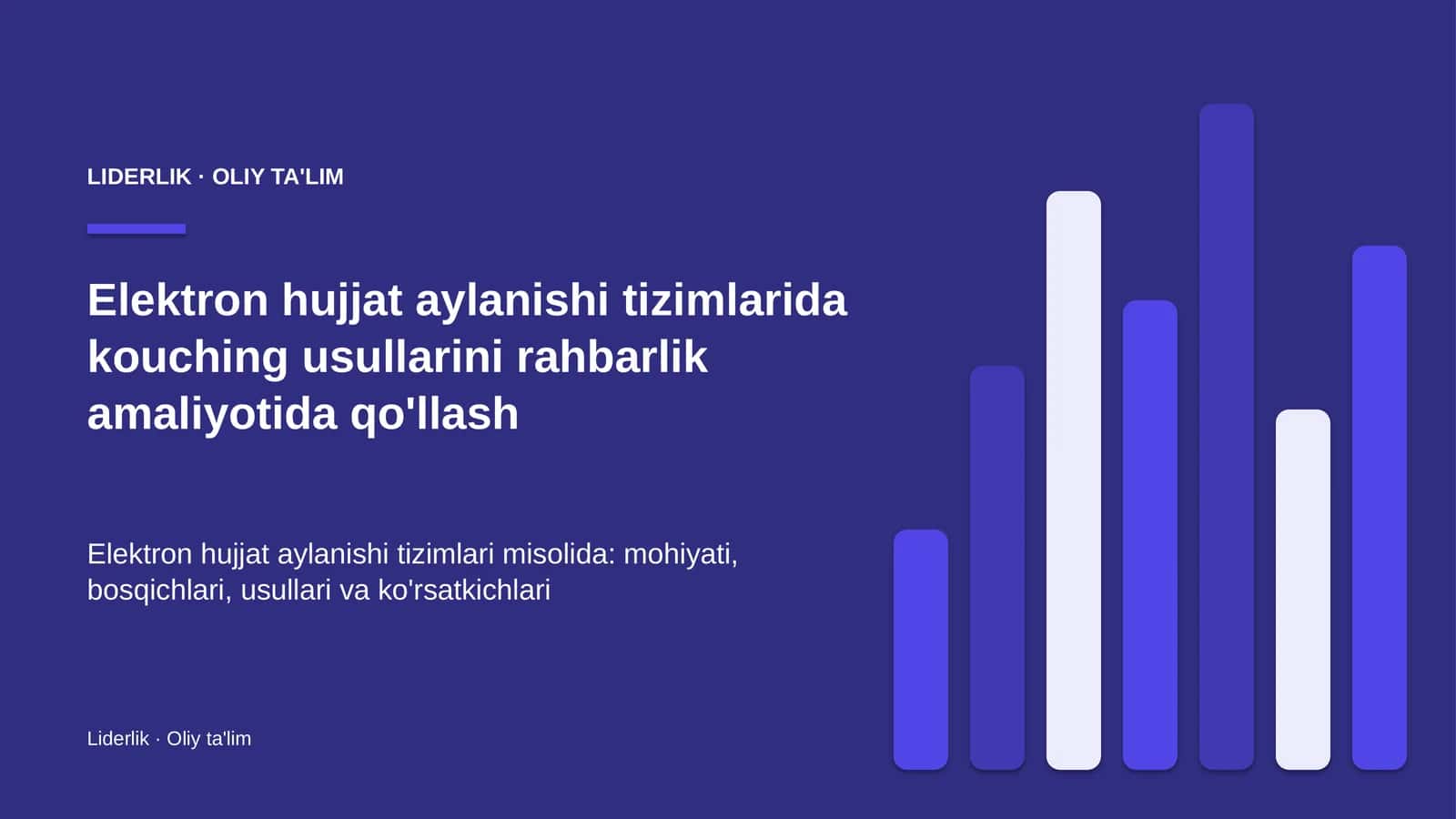 LIDERLIK · OLIY TA'LIM

Elektron hujjat aylanishi tizimlarida kouching usullarini rahbarlik amaliyotida qo'llash

Elektron hujjat aylanishi tizimlari misolida: mohiyati, bosqichlari, usullari va ko'rsatkichlari

Liderlik · Oliy ta'lim